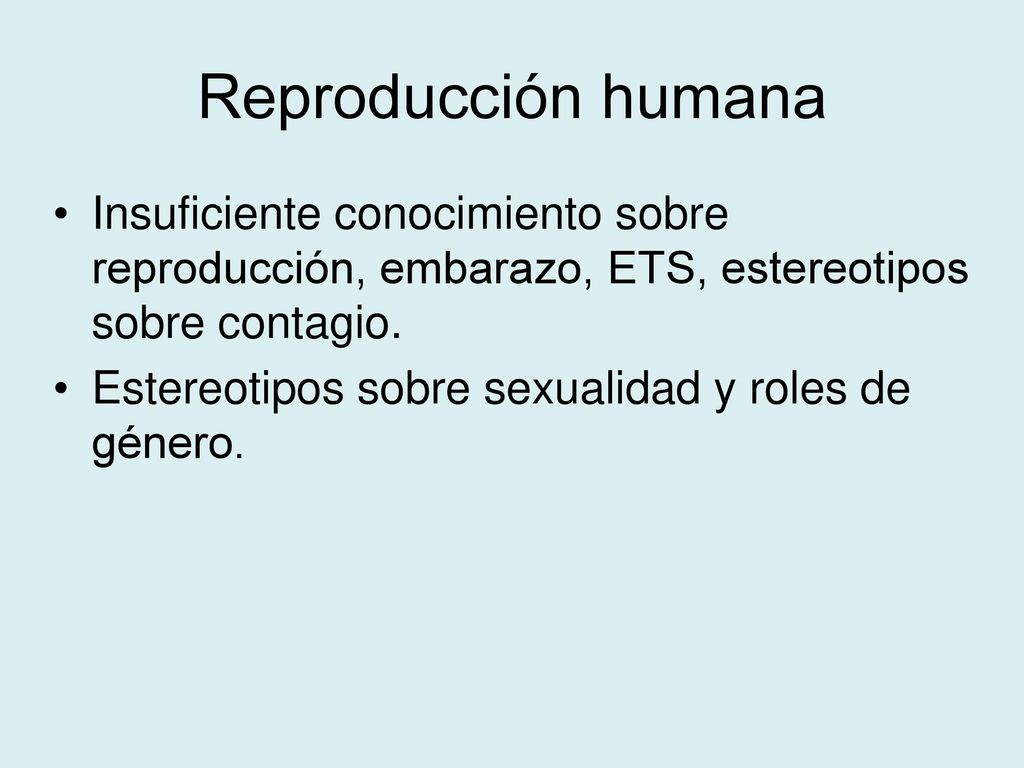 Reproducción humana

• Insuficiente conocimiento sobre reproducción, embarazo, ETS, estereotipos sobre contagio.

• Estereotipos sobre sexualidad y roles de género.